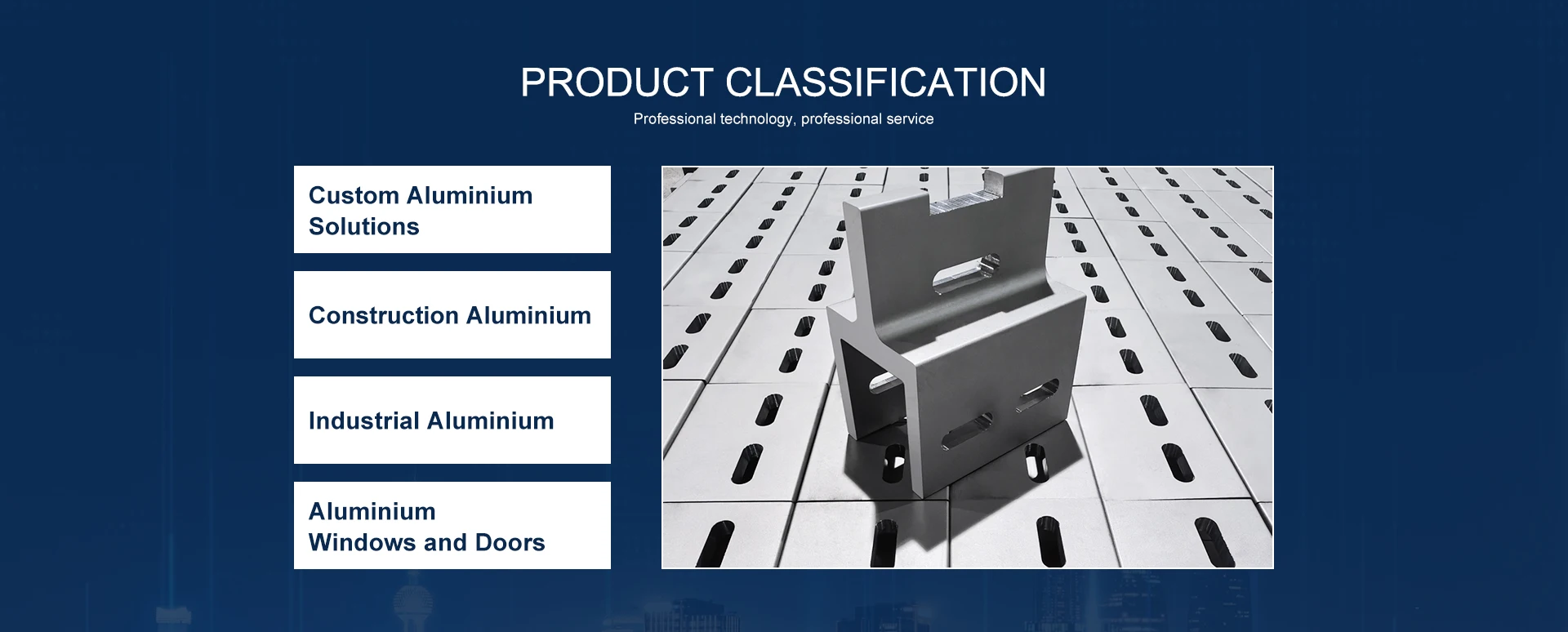 PRODUCT CLASSIFICATION

Professional technology, professional service

Custom Aluminium Solutions

Construction Aluminium

Industrial Aluminium

Aluminium Windows and Doors